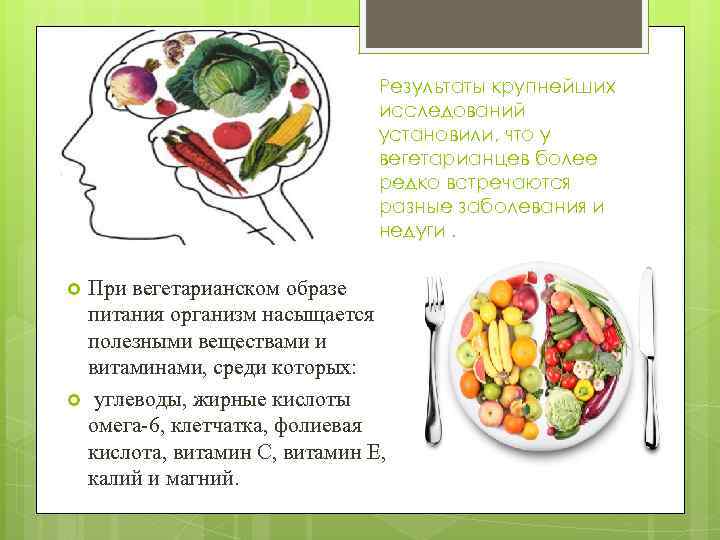 Результаты крупнейших исследований установили, что у вегетарианцев более редко встречаются разные заболевания и недуги .

При вегетарианском образе питания организм насыщается полезными веществами и витаминами, среди которых:

углеводы, жирные кислоты омега-6, клетчатка, фолиевая кислота, витамин С, витамин Е, калий и магний.